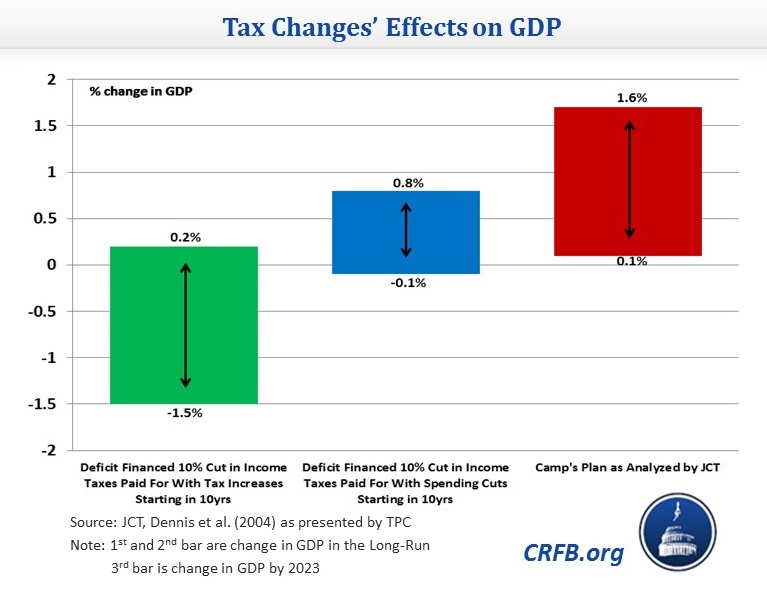 Tax Changes' Effects on GDP

% change in GDP

2
1.5
1
0.5
0
-0.5
-1
-1.5
-2

0.2%
-1.5%
0.8%
-0.1%
1.6%
0.1%

Deficit Financed 10% Cut in Income Taxes Paid For With Tax Increases Starting in 10yrs

Deficit Financed 10% Cut in Income Taxes Paid For With Spending Cuts Starting in 10yrs

Camp's Plan as Analyzed by JCT

Source: JCT, Dennis et al. (2004) as presented by TPC
Note: 1$^{st}$ and 2$^{nd}$ bar are change in GDP in the Long-Run
3$^{rd}$ bar is change in GDP by 2023

CRFB.org